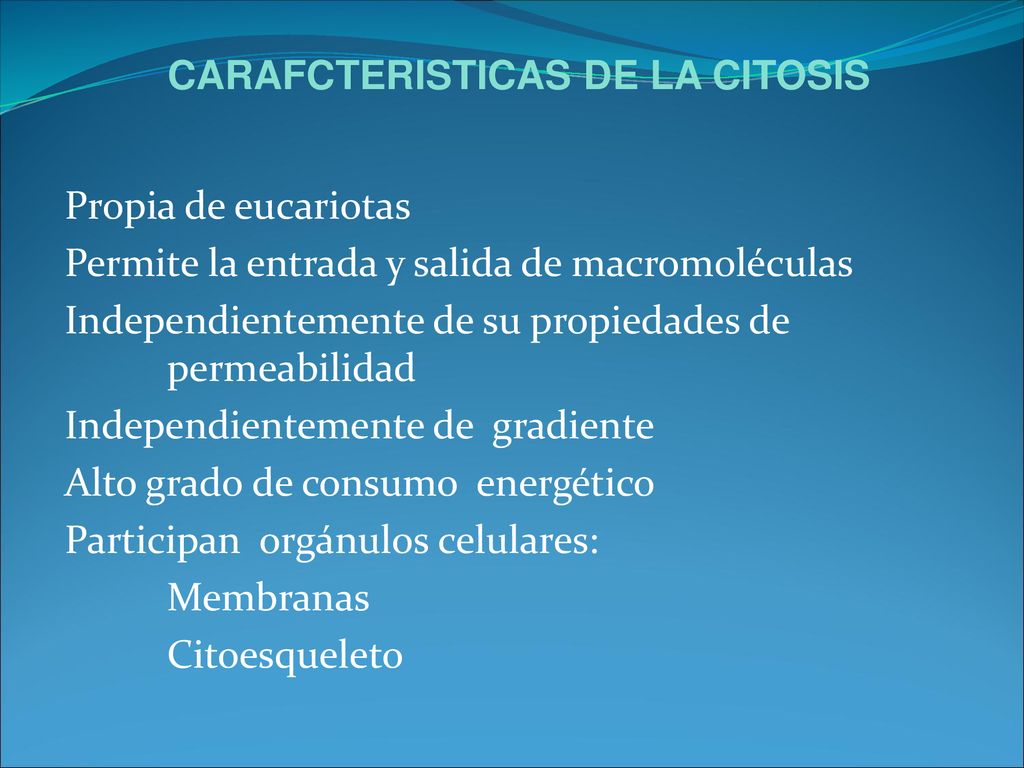 CARAFCTERISTICAS DE LA CITOSIS

Propia de eucariotas
Permite la entrada y salida de macromoléculas
Independientemente de su propiedades de permeabilidad
Independientemente de gradiente
Alto grado de consumo energético
Participan orgánulos celulares:
Membranas
Citoesqueleto